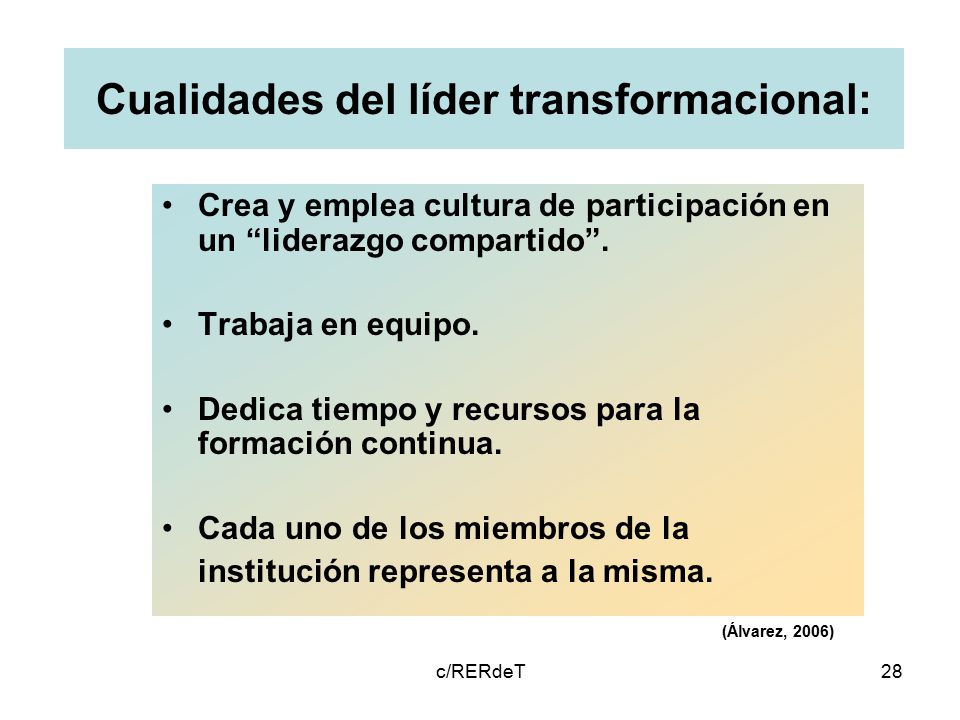 Cualidades del líder transformacional:

• Crea y emplea cultura de participación en un “liderazgo compartido”.

• Trabaja en equipo.

• Dedica tiempo y recursos para la formación continua.

• Cada uno de los miembros de la institución representa a la misma.

(Álvarez, 2006)

c/RERdeT

28